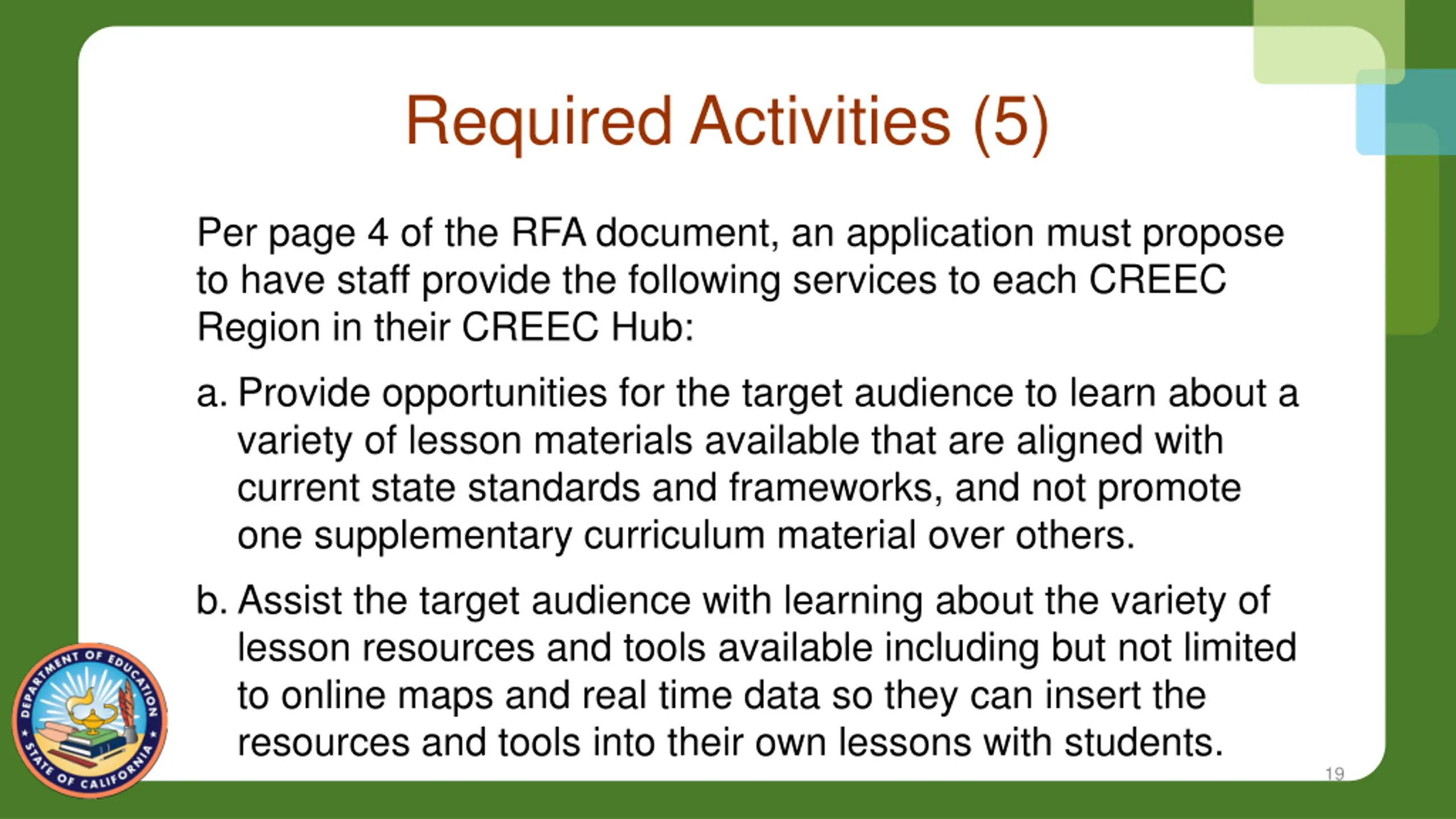 Required Activities (5)

Per page 4 of the RFA document, an application must propose to have staff provide the following services to each CREEC Region in their CREEC Hub:

a. Provide opportunities for the target audience to learn about a variety of lesson materials available that are aligned with current state standards and frameworks, and not promote one supplementary curriculum material over others.

b. Assist the target audience with learning about the variety of lesson resources and tools available including but not limited to online maps and real time data so they can insert the resources and tools into their own lessons with students.

DEPARTMENT OF EDUCATION
STATE OF CALIFORNIA

19